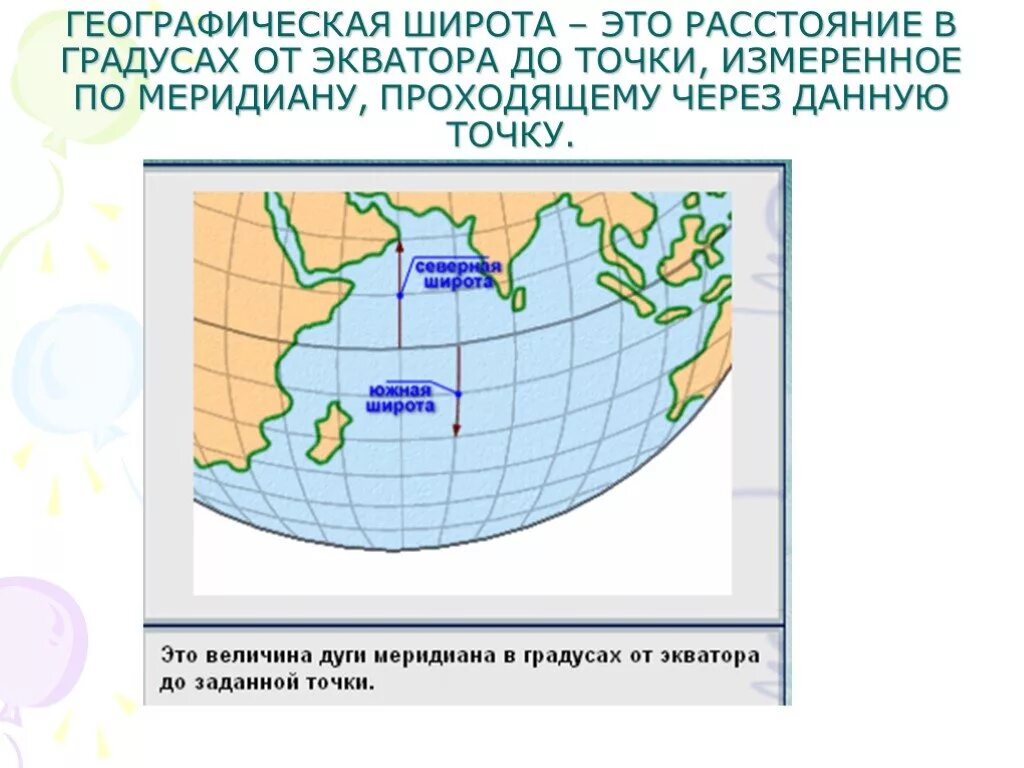 ГЕОГРАФИЧЕСКАЯ ШИРОТА – ЭТО РАССТОЯНИЕ В ГРАДУСАХ ОТ ЭКВАТОРА ДО ТОЧКИ, ИЗМЕРЕННОЕ ПО МЕРИДИАНУ, ПРОХОДЯЩЕМУ ЧЕРЕЗ ДАННУЮ ТОЧКУ.

северная широта

южная широта

Это величина дуги меридиана в градусах от экватора до заданной точки.